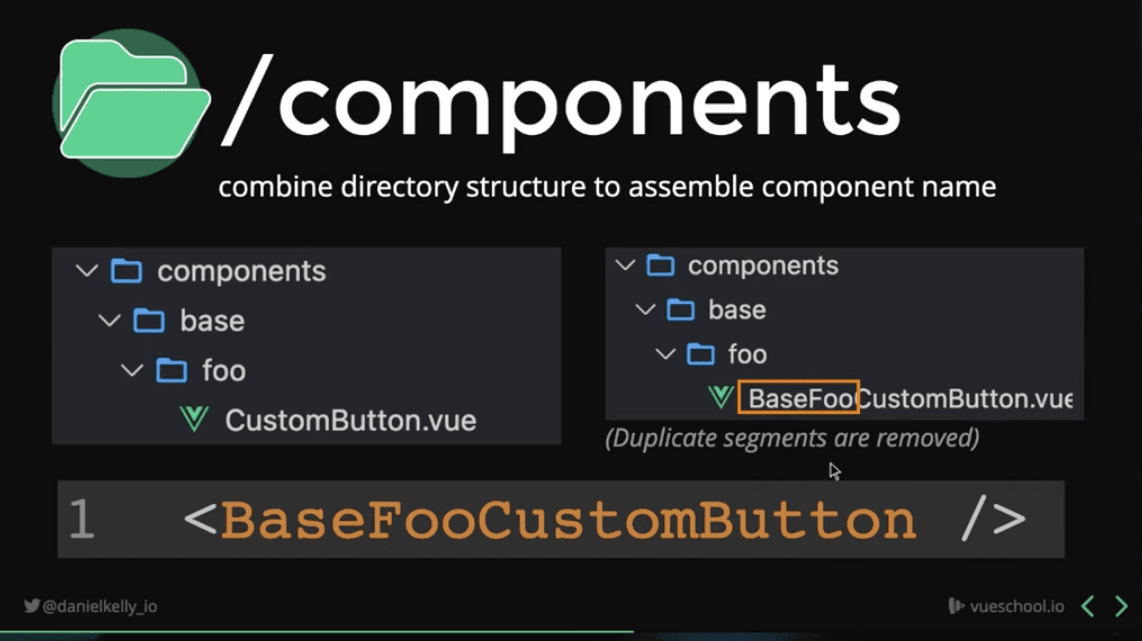 /components

combine directory structure to assemble component name

components
base
foo
CustomButton.vue

components
base
foo
BaseFooCustomButton.vue

(Duplicate segments are removed)

1 <BaseFooCustomButton />

@danielkelly_io

vueschool.io